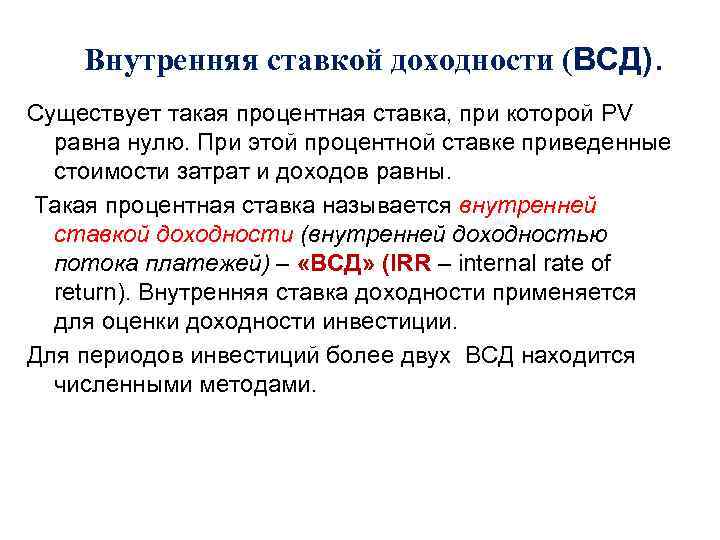 Внутренняя ставкой доходности (ВСД).

Существует такая процентная ставка, при которой PV равна нулю. При этой процентной ставке приведенные стоимости затрат и доходов равны.

Такая процентная ставка называется внутренней ставкой доходности (внутренней доходностью потока платежей) – «ВСД» (IRR – internal rate of return). Внутренняя ставка доходности применяется для оценки доходности инвестиции.

Для периодов инвестиций более двух ВСД находится численными методами.